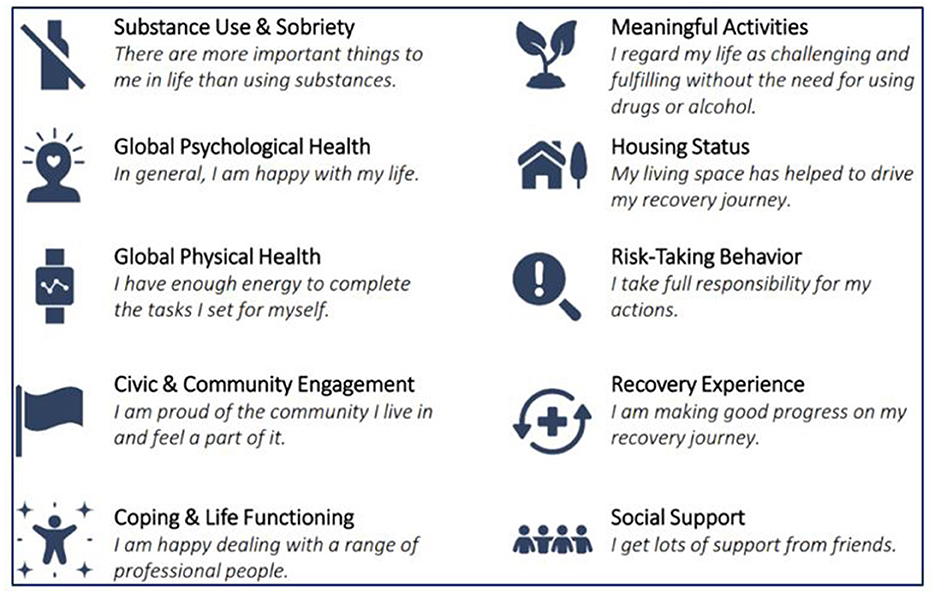 Substance Use & Sobriety
There are more important things to me in life than using substances.

Global Psychological Health
In general, I am happy with my life.

Global Physical Health
I have enough energy to complete the tasks I set for myself.

Civic & Community Engagement
I am proud of the community I live in and feel a part of it.

Coping & Life Functioning
I am happy dealing with a range of professional people.

Meaningful Activities
I regard my life as challenging and fulfilling without the need for using drugs or alcohol.

Housing Status
My living space has helped to drive my recovery journey.

Risk-Taking Behavior
I take full responsibility for my actions.

Recovery Experience
I am making good progress on my recovery journey.

Social Support
I get lots of support from friends.